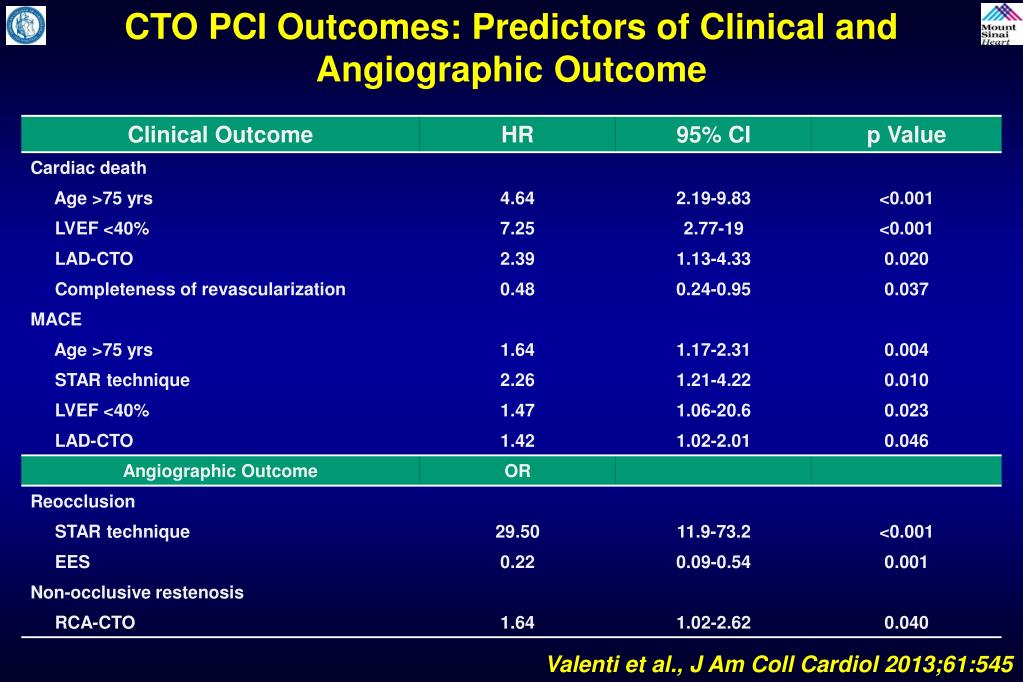 Mount Sinai Heart

CTO PCI Outcomes: Predictors of Clinical and Angiographic Outcome

| Clinical Outcome | HR | 95% CI | p Value |
|---|---|---|---|
| Cardiac death | | | |
| Age >75 yrs | 4.64 | 2.19-9.83 | <0.001 |
| LVEF <40% | 7.25 | 2.77-19 | <0.001 |
| LAD-CTO | 2.39 | 1.13-4.33 | 0.020 |
| Completeness of revascularization | 0.48 | 0.24-0.95 | 0.037 |
| MACE | | | |
| Age >75 yrs | 1.64 | 1.17-2.31 | 0.004 |
| STAR technique | 2.26 | 1.21-4.22 | 0.010 |
| LVEF <40% | 1.47 | 1.06-20.6 | 0.023 |
| LAD-CTO | 1.42 | 1.02-2.01 | 0.046 |
| Angiographic Outcome | OR | | |
| Reocclusion | | | |
| STAR technique | 29.50 | 11.9-73.2 | <0.001 |
| EES | 0.22 | 0.09-0.54 | 0.001 |
| Non-occlusive restenosis | | | |
| RCA-CTO | 1.64 | 1.02-2.62 | 0.040 |

Valenti et al., J Am Coll Cardiol 2013;61:545